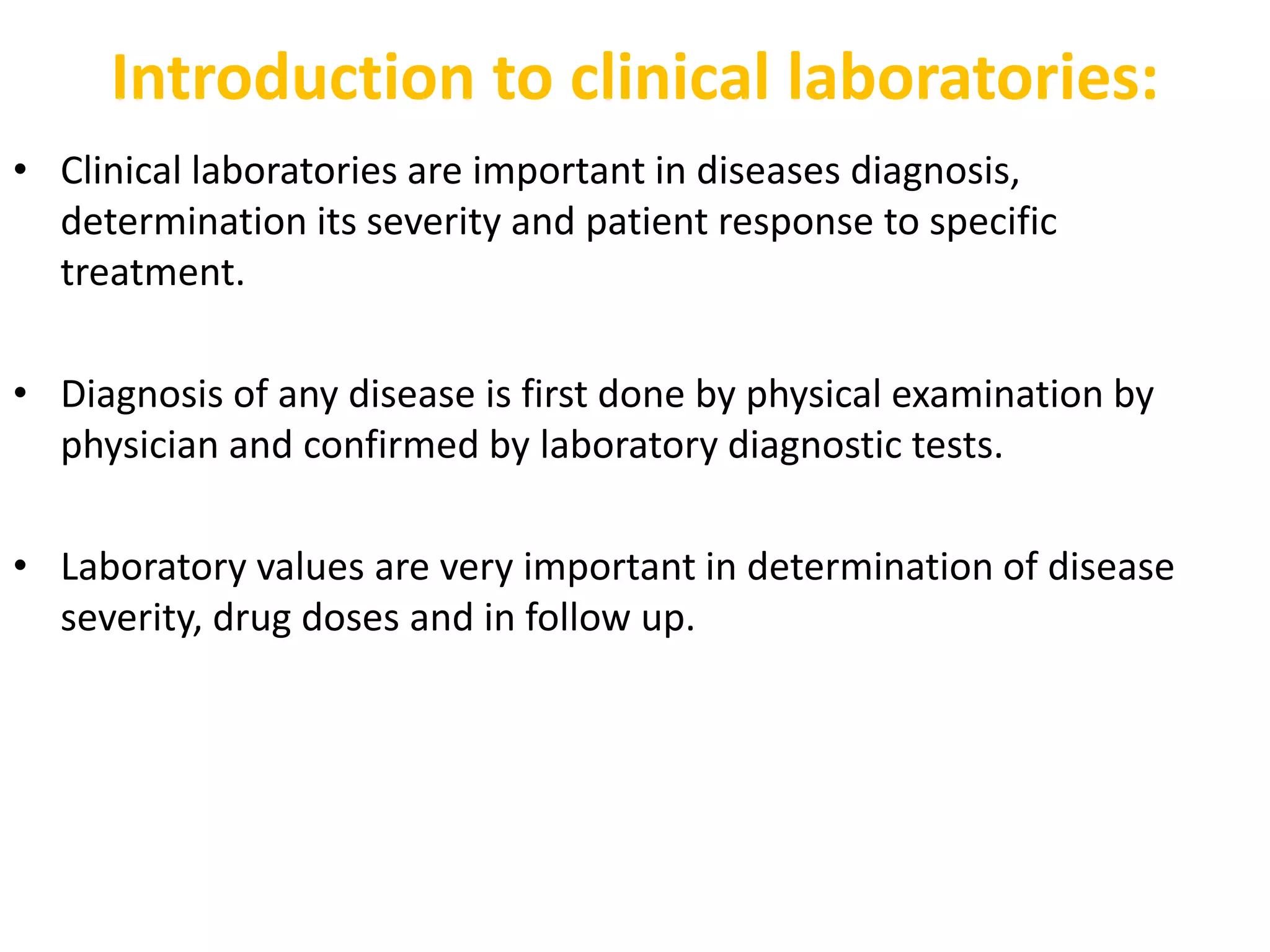 Introduction to clinical laboratories:

• Clinical laboratories are important in diseases diagnosis, determination its severity and patient response to specific treatment.

• Diagnosis of any disease is first done by physical examination by physician and confirmed by laboratory diagnostic tests.

• Laboratory values are very important in determination of disease severity, drug doses and in follow up.